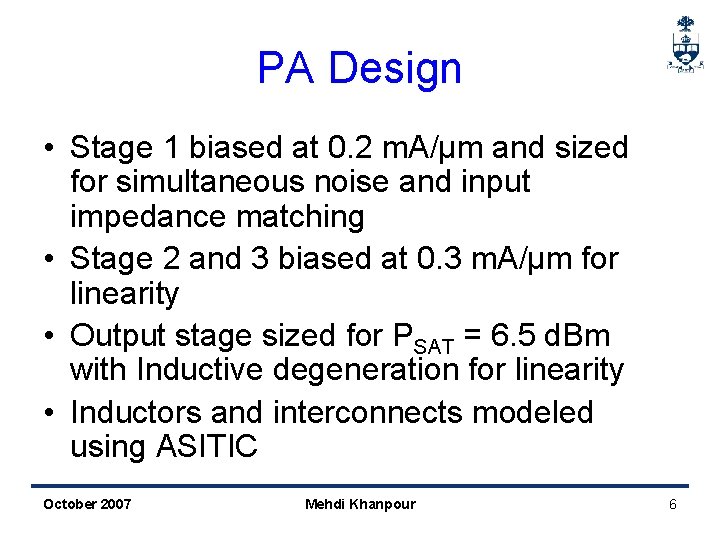 PA Design

• Stage 1 biased at 0.2 mA/μm and sized for simultaneous noise and input impedance matching
• Stage 2 and 3 biased at 0.3 mA/μm for linearity
• Output stage sized for $P_{SAT}$ = 6.5 dBm with Inductive degeneration for linearity
• Inductors and interconnects modeled using ASITIC

October 2007

Mehdi Khanpour

6